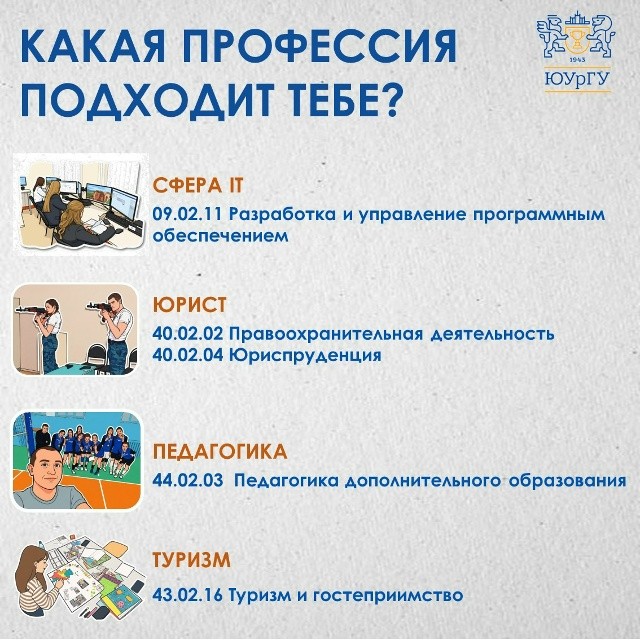 КАКАЯ ПРОФЕССИЯ ПОДХОДИТ ТЕБЕ?

1943
ЮУрГУ

СФЕРА IT
09.02.11 Разработка и управление программным обеспечением

ЮРИСТ
40.02.02 Правоохранительная деятельность
40.02.04 Юриспруденция

ПЕДАГОГИКА
44.02.03 Педагогика дополнительного образования

ТУРИЗМ
43.02.16 Туризм и гостеприимство